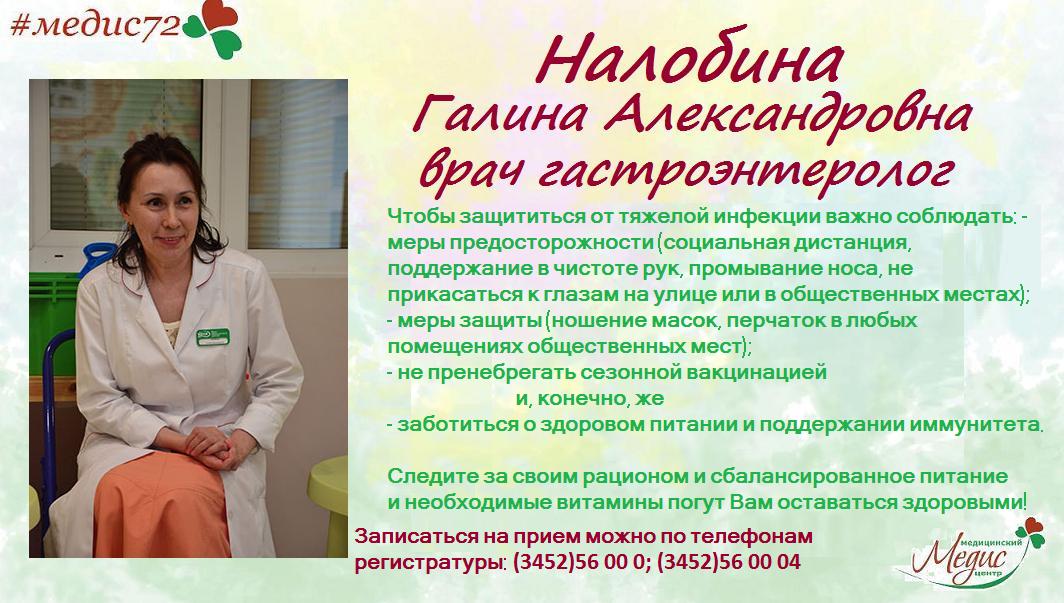 #медис72

Налобина
Галина Александровна
врач гастроэнтеролог

Чтобы защититься от тяжелой инфекции важно соблюдать: - меры предосторожности (социальная дистанция, поддержание в чистоте рук, промывание носа, не прикасаться к глазам на улице или в общественных местах);
- меры защиты (ношение масок, перчаток в любых помещениях общественных мест);
- не пренебрегать сезонной вакцинацией
и, конечно, же
- заботиться о здоровом питании и поддержании иммунитета.

Следите за своим рационом и сбалансированное питание и необходимые витамины погут Вам оставаться здоровыми!

Записаться на прием можно по телефонам регистратуры: (3452)56 00 0; (3452)56 00 04

медицинский Медис центр